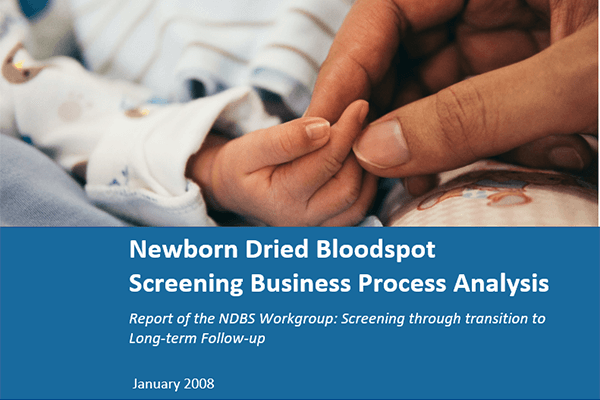 Newborn Dried Bloodspot Screening Business Process Analysis

Report of the NDBS Workgroup: Screening through transition to Long-term Follow-up

January 2008